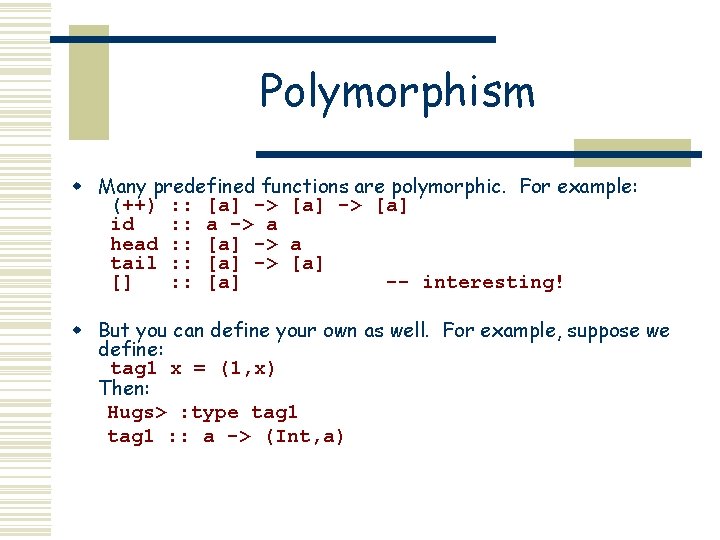 Polymorphism

Many predefined functions are polymorphic. For example:
(++) :: [a] -> [a] -> [a]
id :: a -> a
head :: [a] -> a
tail :: [a] -> [a]
[] :: [a] -- interesting!

But you can define your own as well. For example, suppose we define:
tag1 x = (1,x)
Then:
Hugs> :type tag1
tag1 :: a -> (Int,a)